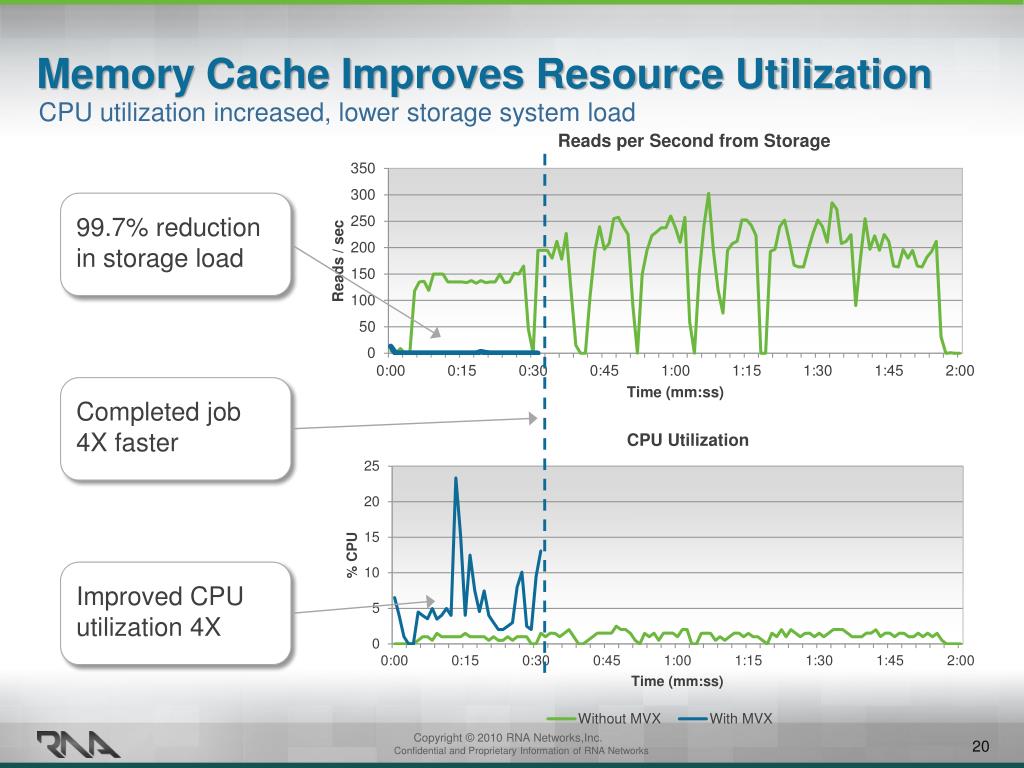 Memory Cache Improves Resource Utilization
CPU utilization increased, lower storage system load

99.7% reduction in storage load

Completed job 4X faster

Improved CPU utilization 4X

Reads per Second from Storage

Reads / sec

350
300
250
200
150
100
50
0

0:00 0:15 0:30 0:45 1:00 1:15 1:30 1:45 2:00

Time (mm:ss)

CPU Utilization

% CPU

25
20
15
10
5
0

0:00 0:15 0:30 0:45 1:00 1:15 1:30 1:45 2:00

Time (mm:ss)

Without MVX With MVX

RNA

Copyright © 2010 RNA Networks,Inc.
Confidential and Proprietary Information of RNA Networks

20